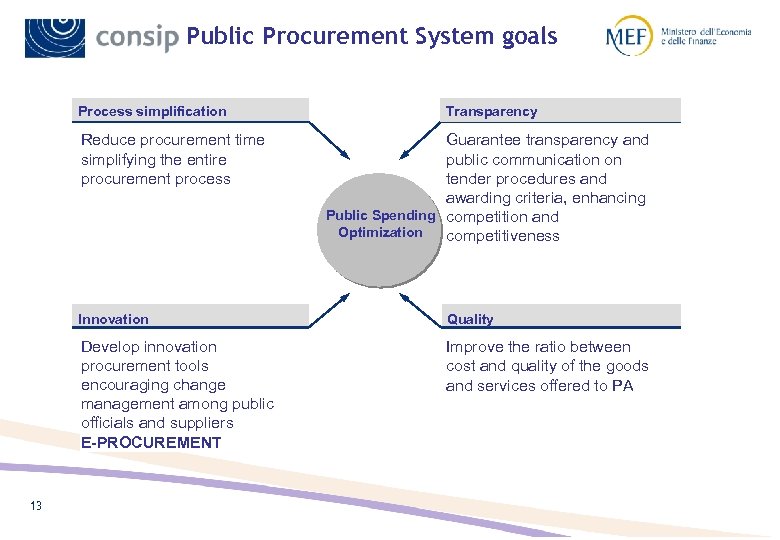 consip Public Procurement System goals

MEF Ministero dell'Economia e delle Finanze

Process simplification

Reduce procurement time simplifying the entire procurement process

Transparency

Guarantee transparency and public communication on tender procedures and awarding criteria, enhancing competition and competitiveness

Public Spending Optimization

Innovation

Develop innovation procurement tools encouraging change management among public officials and suppliers
E-PROCUREMENT

Quality

Improve the ratio between cost and quality of the goods and services offered to PA

13